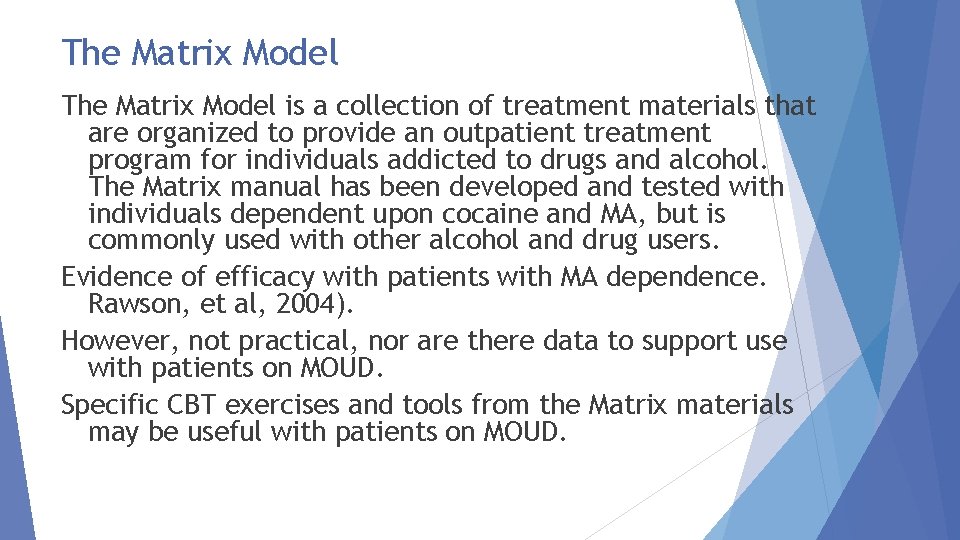 The Matrix Model

The Matrix Model is a collection of treatment materials that are organized to provide an outpatient treatment program for individuals addicted to drugs and alcohol. The Matrix manual has been developed and tested with individuals dependent upon cocaine and MA, but is commonly used with other alcohol and drug users.

Evidence of efficacy with patients with MA dependence. Rawson, et al, 2004).

However, not practical, nor are there data to support use with patients on MOUD.

Specific CBT exercises and tools from the Matrix materials may be useful with patients on MOUD.